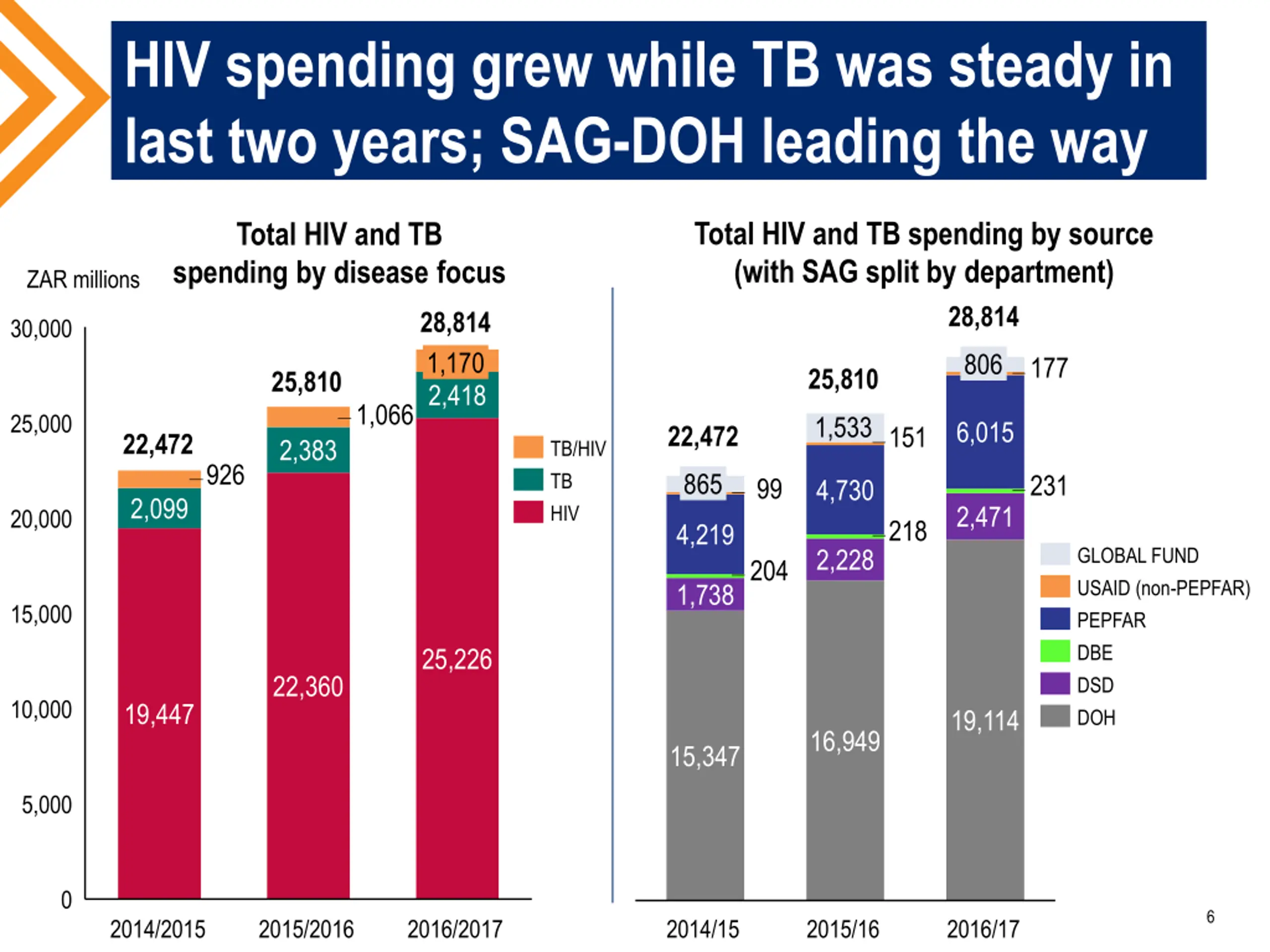 HIV spending grew while TB was steady in last two years; SAG-DOH leading the way

Total HIV and TB spending by disease focus

ZAR millions

30,000
25,000
20,000
15,000
10,000
5,000
0

22,472
926
2,099
19,447

25,810
1,066
2,383
22,360

28,814
1,170
2,418
25,226

2014/2015
2015/2016
2016/2017

TB/HIV
TB
HIV

Total HIV and TB spending by source (with SAG split by department)

22,472
865
99
4,219
204
1,738
15,347

25,810
1,533
151
4,730
218
2,228
16,949

28,814
806
177
6,015
231
2,471
19,114

2014/15
2015/16
2016/17

GLOBAL FUND
USAID (non-PEPFAR)
PEPFAR
DBE
DSD
DOH

6